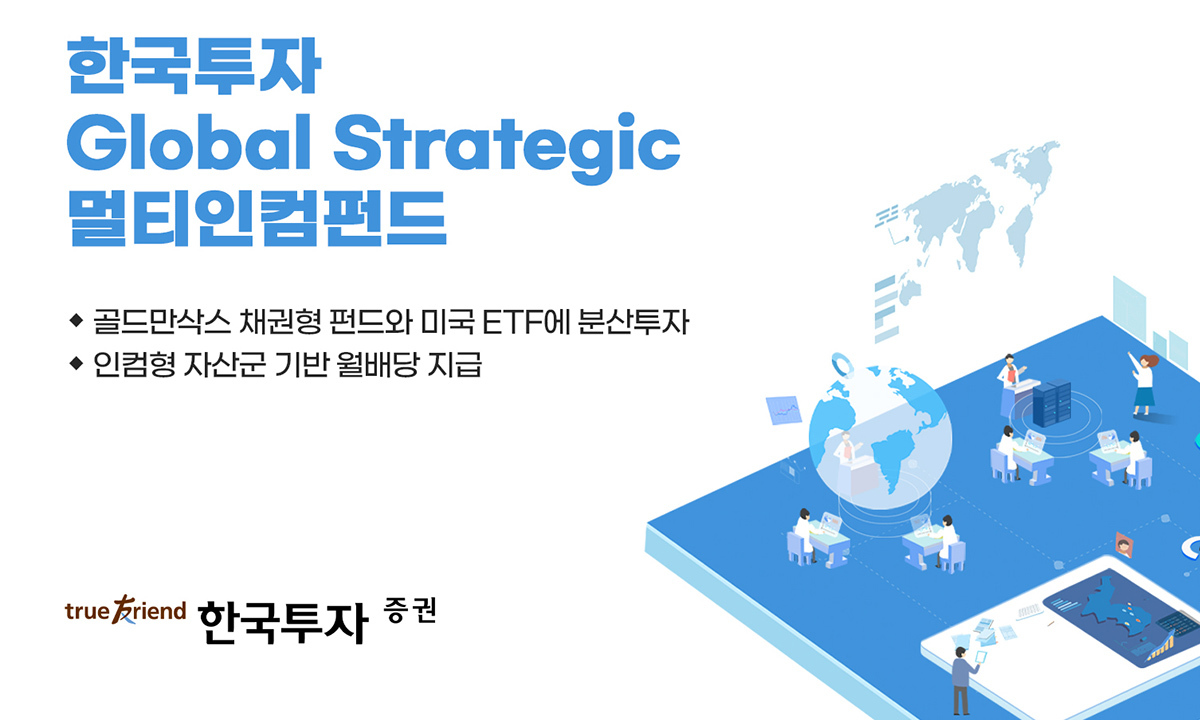 한국투자
Global Strategic
멀티인컴펀드

◆ 골드만삭스 채권형 펀드와 미국 ETF에 분산투자
◆ 인컴형 자산군 기반 월배당 지급

true friend 한국투자 증권